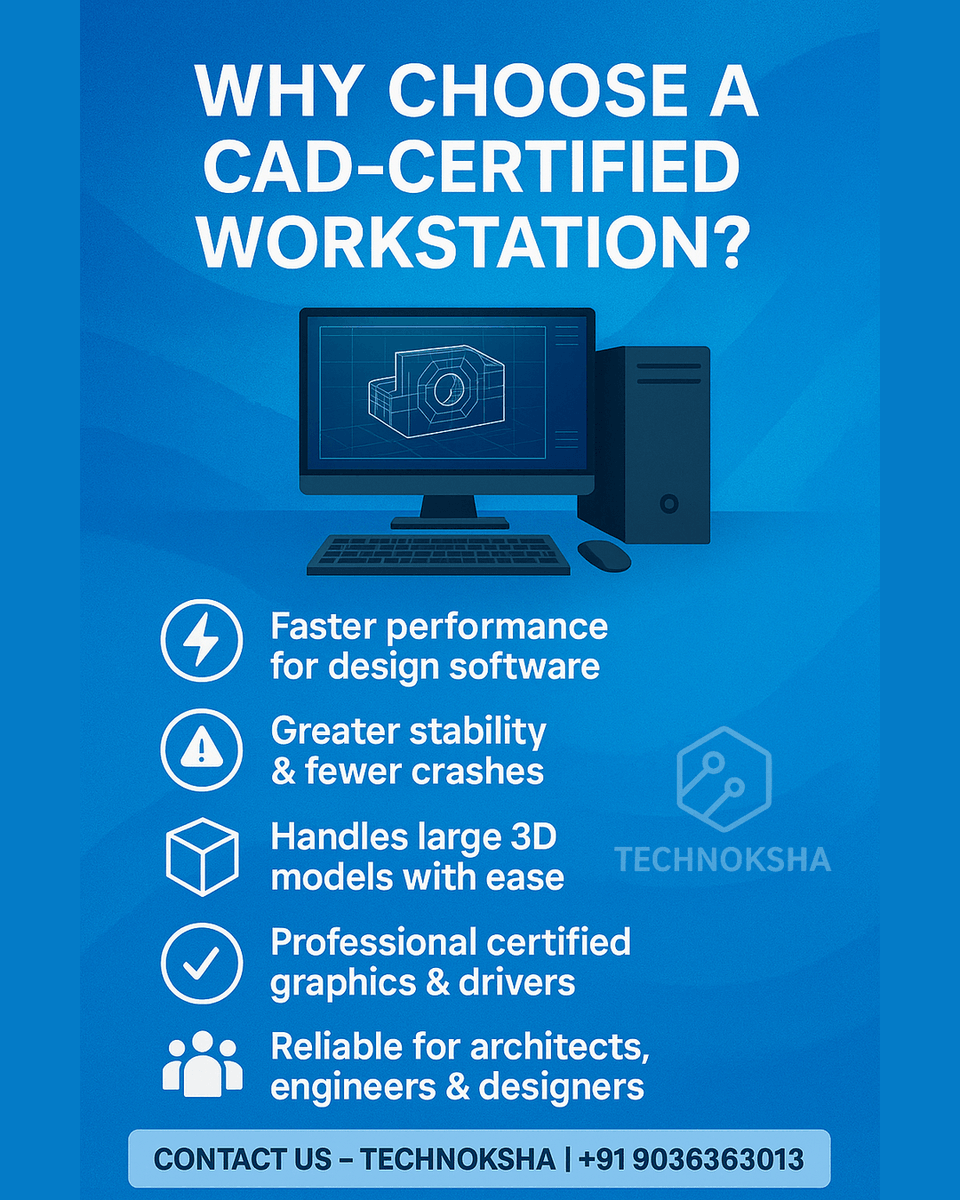 WHY CHOOSE A CAD-CERTIFIED WORKSTATION?

Faster performance for design software

Greater stability & fewer crashes

Handles large 3D models with ease

Professional certified graphics & drivers

Reliable for architects, engineers & designers

TECHNOKSHA

CONTACT US – TECHNOKSHA | +91 9036363013